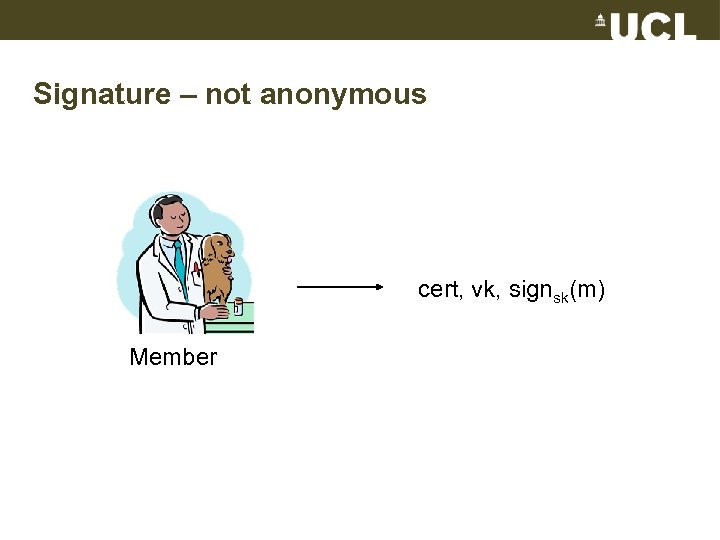 UCL

Signature – not anonymous

Member

cert, vk, $sign_{sk}(m)$